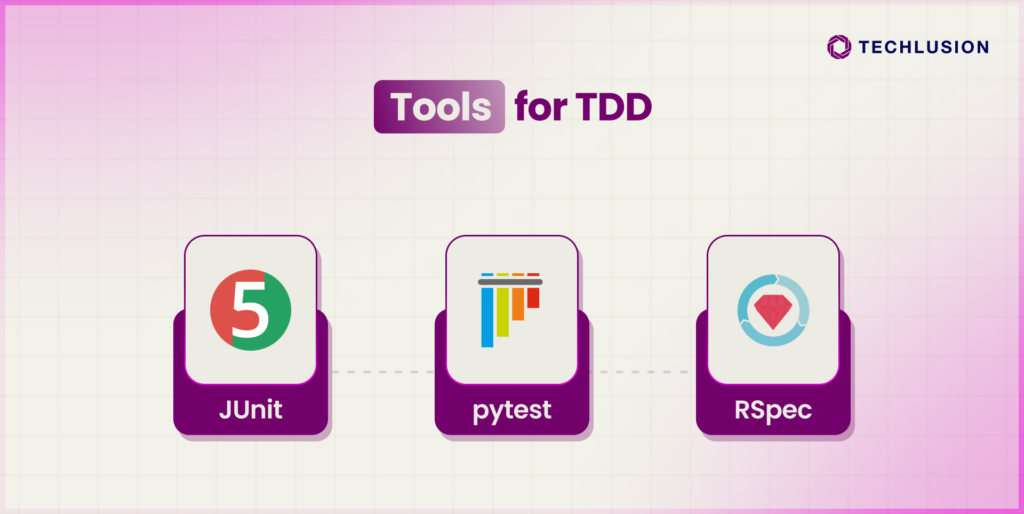 TECHLUSION

Tools for TDD

5

JUnit

pytest

RSpec